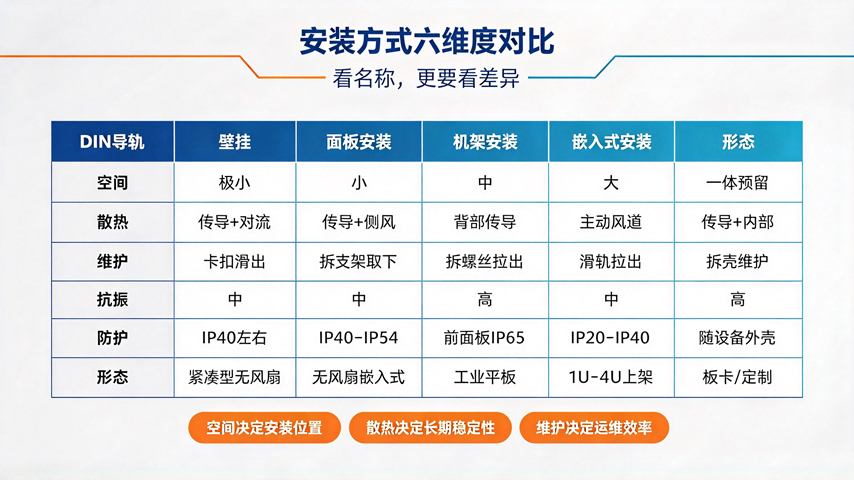 安装方式六维度对比

看名称，更要看差异

| DIN导轨 | 壁挂 | 面板安装 | 机架安装 | 嵌入式安装 | 形态 |
|---|---|---|---|---|---|
| 空间 | 极小 | 小 | 中 | 大 | 一体预留 |
| 散热 | 传导+对流 | 传导+侧风 | 背部传导 | 主动风道 | 传导+内部 |
| 维护 | 卡扣滑出 | 拆支架取下 | 拆螺丝拉出 | 滑轨拉出 | 拆壳维护 |
| 抗振 | 中 | 中 | 高 | 中 | 高 |
| 防护 | IP40左右 | IP40-IP54 | 前面板IP65 | IP20-IP40 | 随设备外壳 |
| 形态 | 紧凑型无风扇 | 无风扇嵌入式 | 工业平板 | 1U-4U上架 | 板卡/定制 |

空间决定安装位置

散热决定长期稳定性

维护决定运维效率